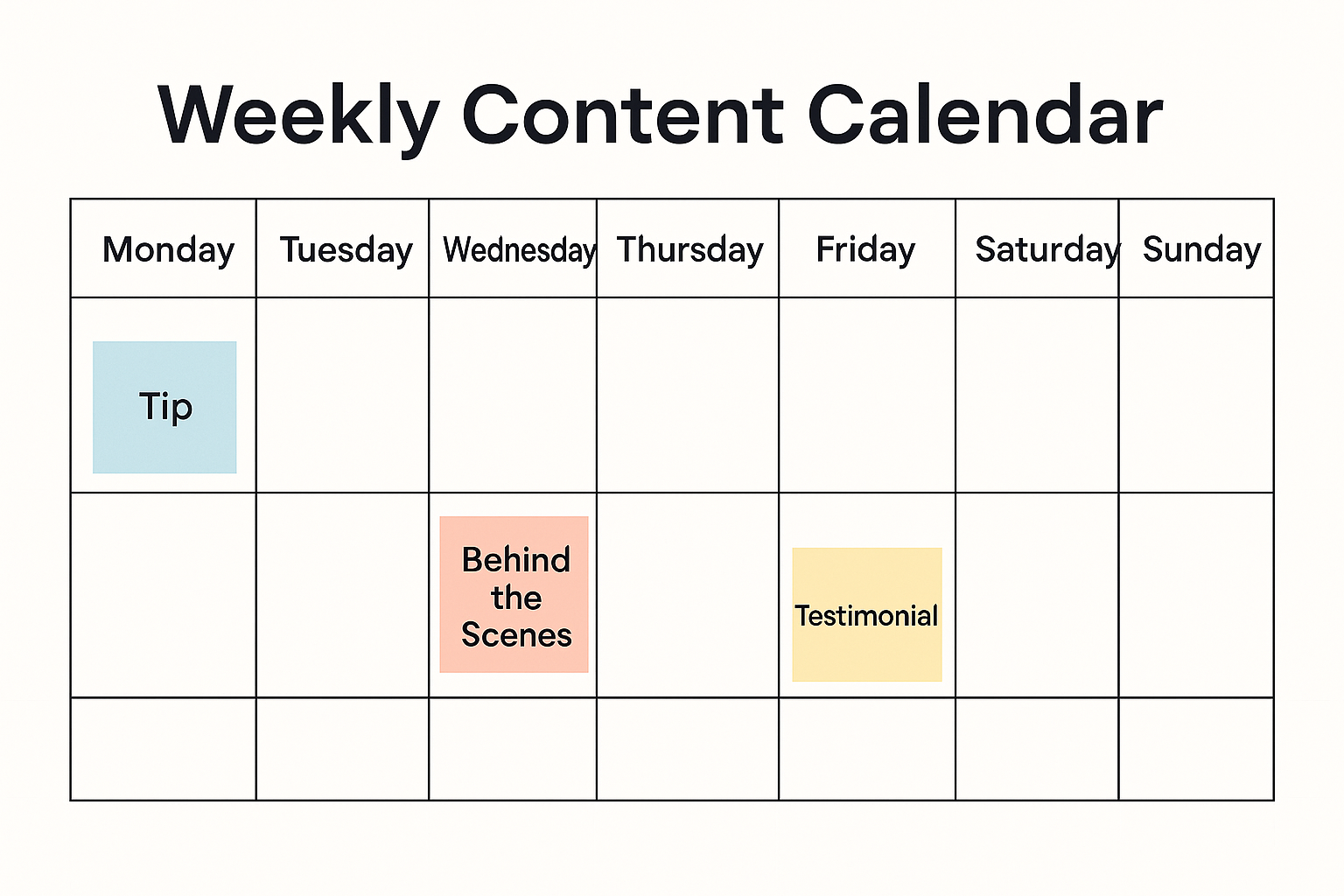 Weekly Content Calendar

| Monday | Tuesday | Wednesday | Thursday | Friday | Saturday | Sunday |
|---|---|---|---|---|---|---|
| Tip | | | | | | |
| | | Behind the Scenes | | Testimonial | | |
| | | | | | | |